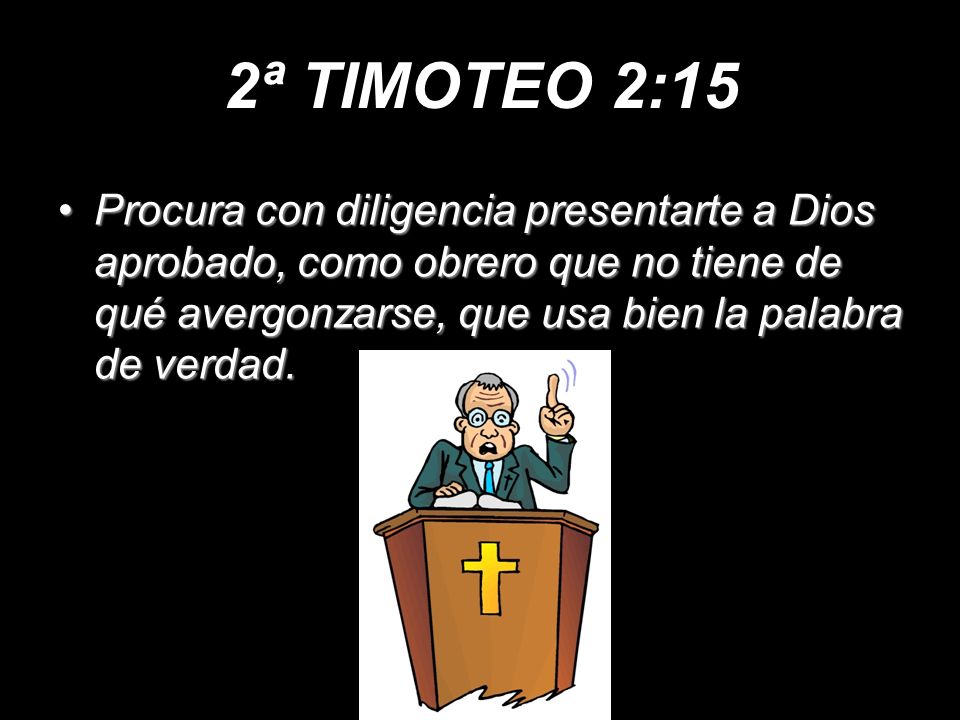 2ª TIMOTEO 2:15

• Procura con diligencia presentarte a Dios aprobado, como obrero que no tiene de qué avergonzarse, que usa bien la palabra de verdad.